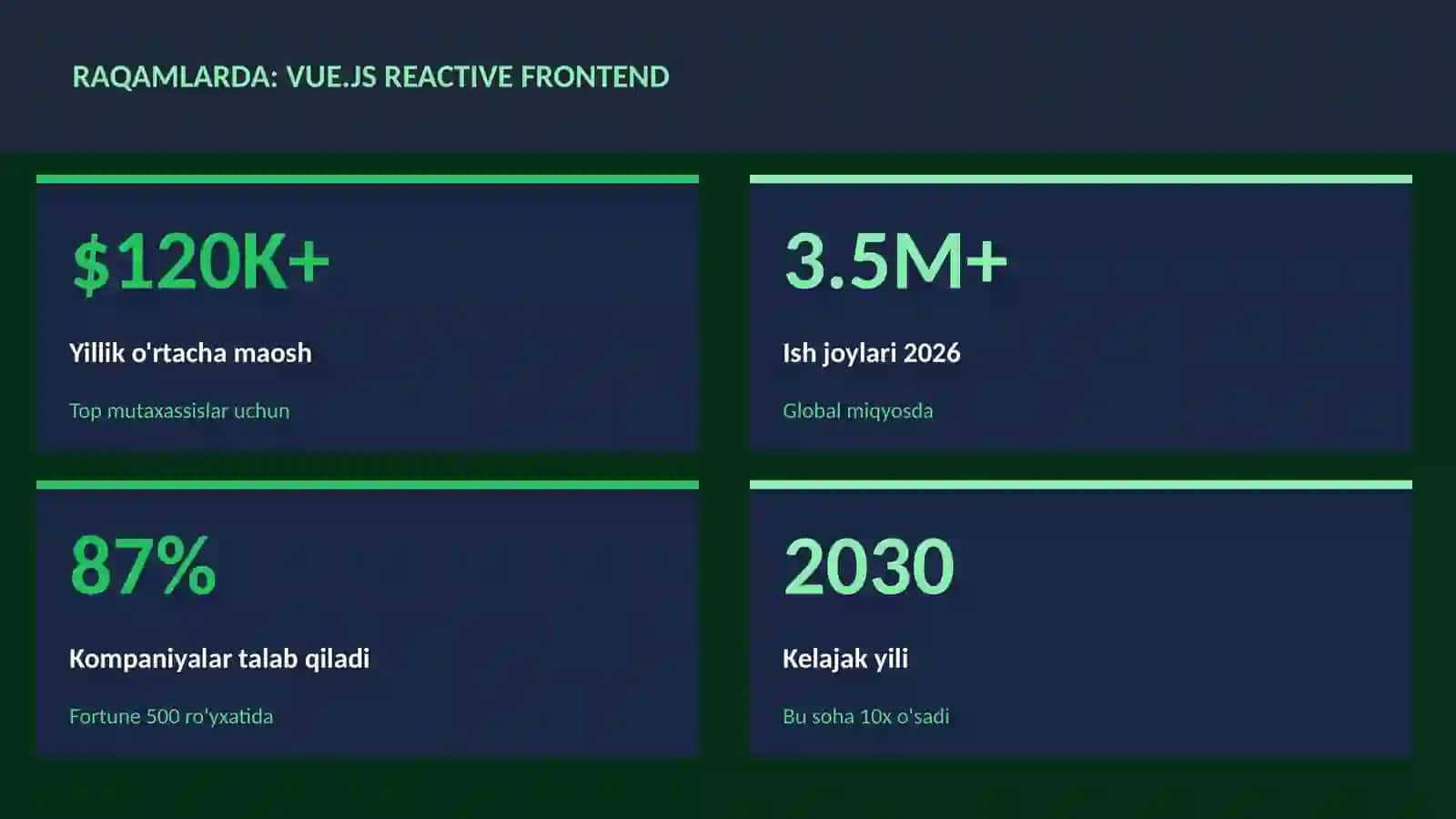 RAQAMLARDA: VUE.JS REACTIVE FRONTEND

$120K+

Yillik o'rtacha maosh

Top mutaxassislar uchun

3.5M+

Ish joylari 2026

Global miqyosda

87%

Kompaniyalar talab qiladi

Fortune 500 ro'yxatida

2030

Kelajak yili

Bu soha 10x o'sadi